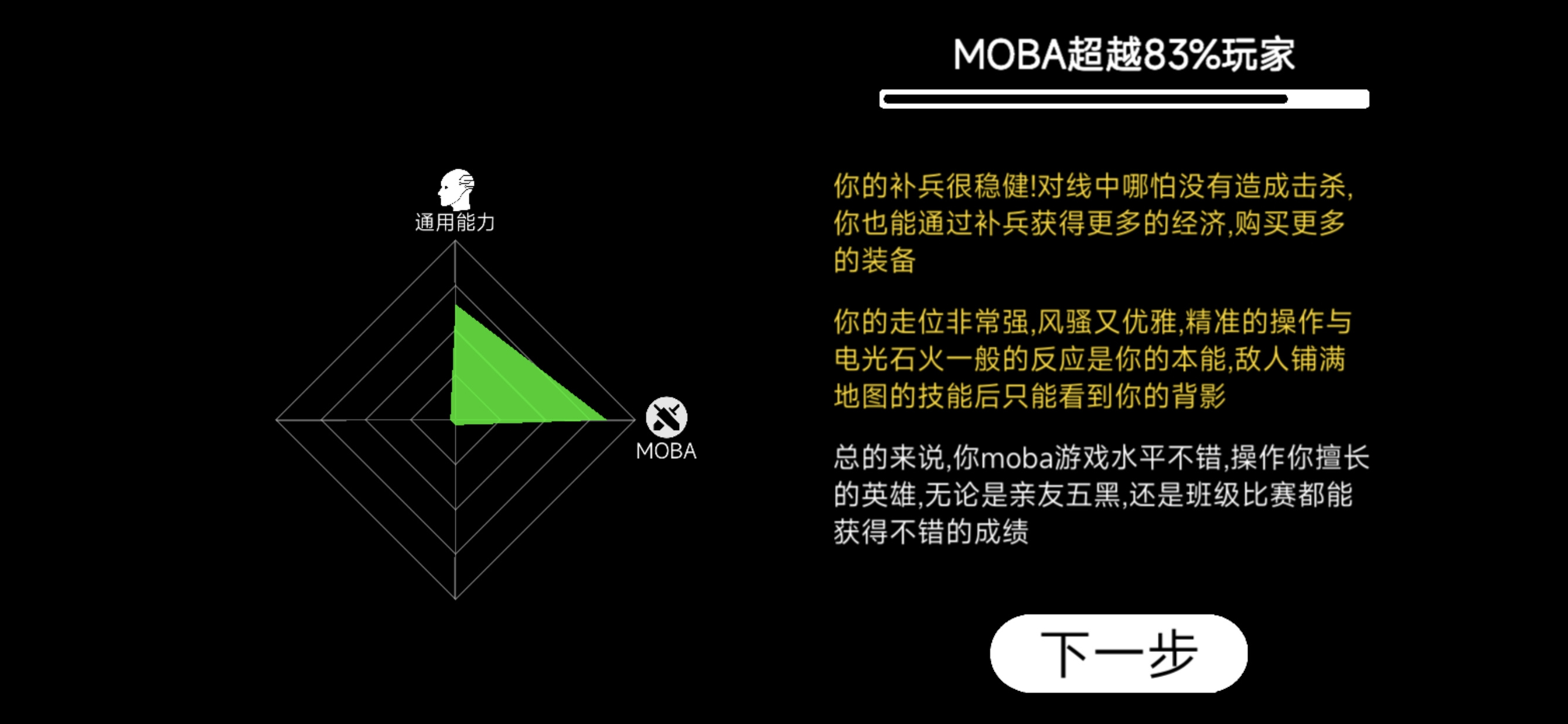 通用能力

MOBA

MOBA超越83%玩家

你的补兵很稳健!对线中哪怕没有造成击杀,你也能通过补兵获得更多的经济,购买更多的装备

你的走位非常强,风骚又优雅,精准的操作与电光石火一般的反应是你的本能,敌人铺满地图的技能后只能看到你的背影

总的来说,你moba游戏水平不错,操作你擅长的英雄,无论是亲友五黑,还是班级比赛都能获得不错的成绩

下一步